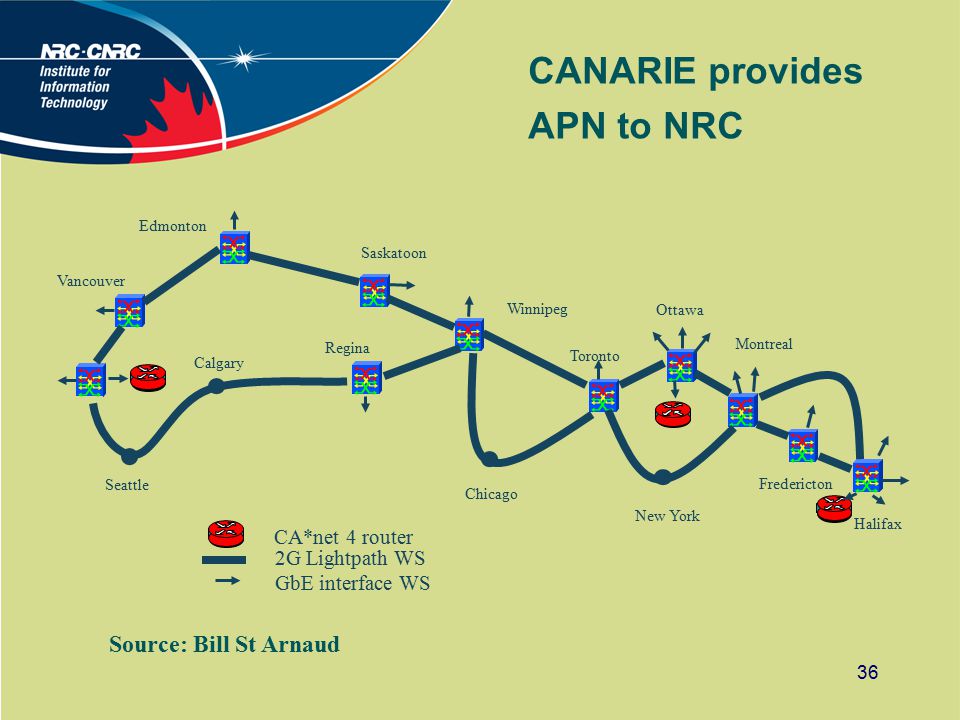 NRC·CNRC
Institute for Information Technology

CANARIE provides APN to NRC

Edmonton
Saskatoon
Vancouver
Winnipeg
Ottawa
Regina
Montreal
Calgary
Toronto
Seattle
Chicago
Fredericton
New York
Halifax

CA*net 4 router
2G Lightpath WS
GbE interface WS

Source: Bill St Arnaud

36